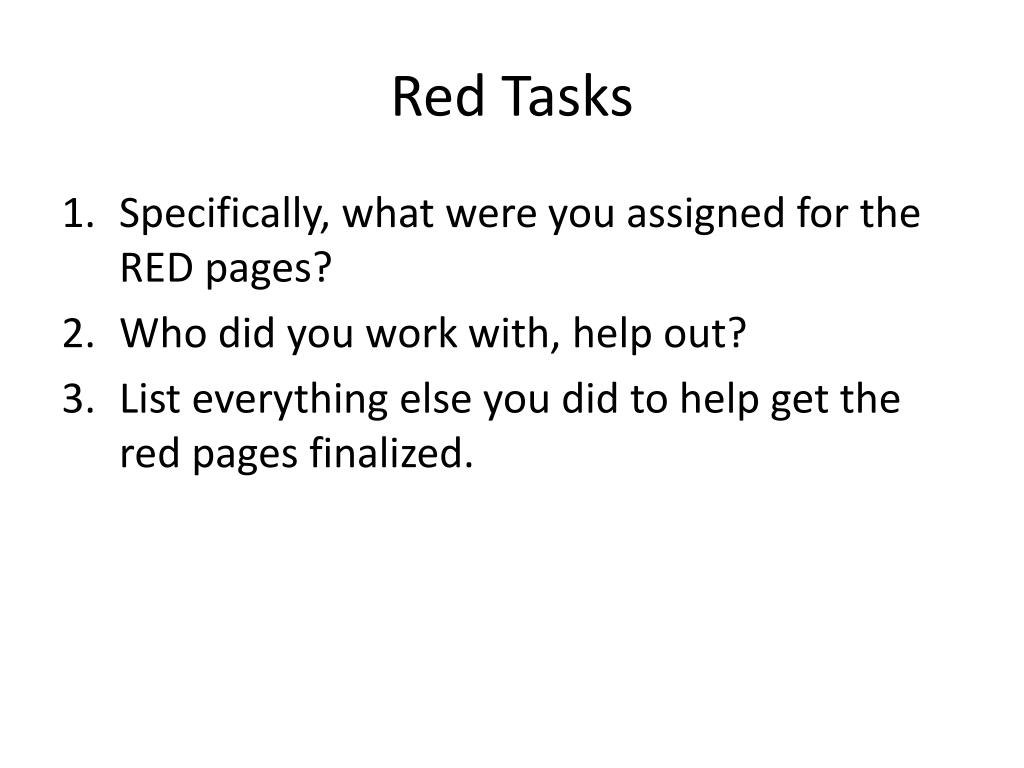 Red Tasks

1. Specifically, what were you assigned for the RED pages?
2. Who did you work with, help out?
3. List everything else you did to help get the red pages finalized.